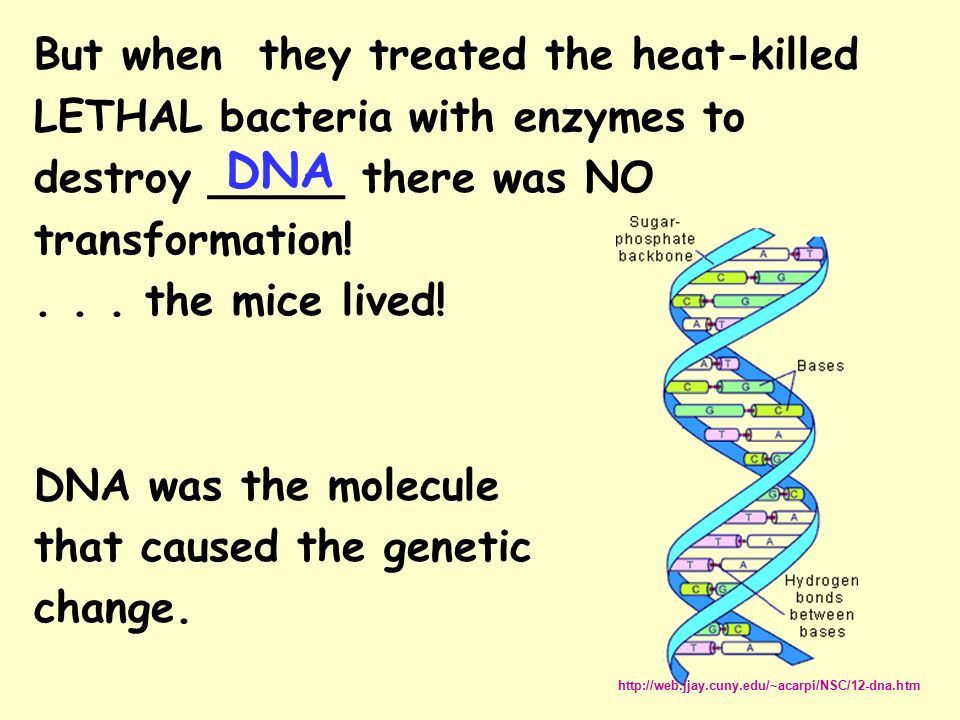 But when they treated the heat-killed LETHAL bacteria with enzymes to destroy DNA there was NO transformation!
. . . the mice lived!

DNA was the molecule that caused the genetic change.

Sugar-phosphate backbone

A T
C G
C G
A T
A T
C G
G C
T A
C G
G C
T A
T A
T A
C G
G C
T A

Bases

Hydrogen bonds between bases

http://web.jjay.cuny.edu/~acarpi/NSC/12-dna.htm